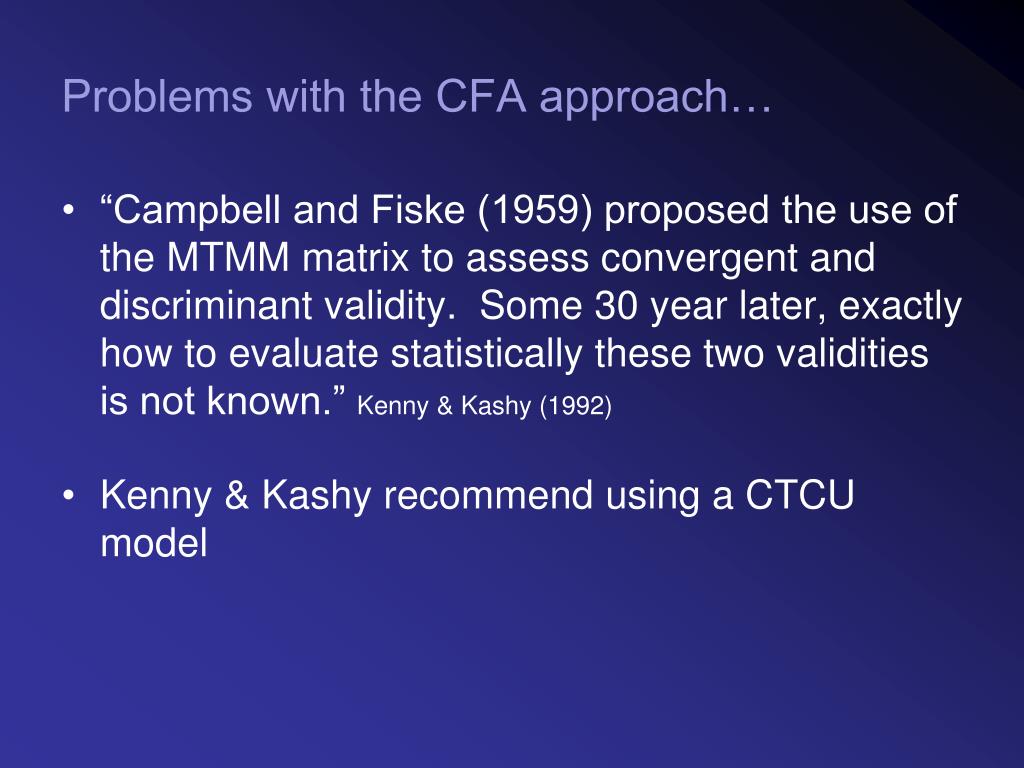 Problems with the CFA approach…

• “Campbell and Fiske (1959) proposed the use of the MTMM matrix to assess convergent and discriminant validity. Some 30 year later, exactly how to evaluate statistically these two validities is not known.” Kenny & Kashy (1992)

• Kenny & Kashy recommend using a CTCU model